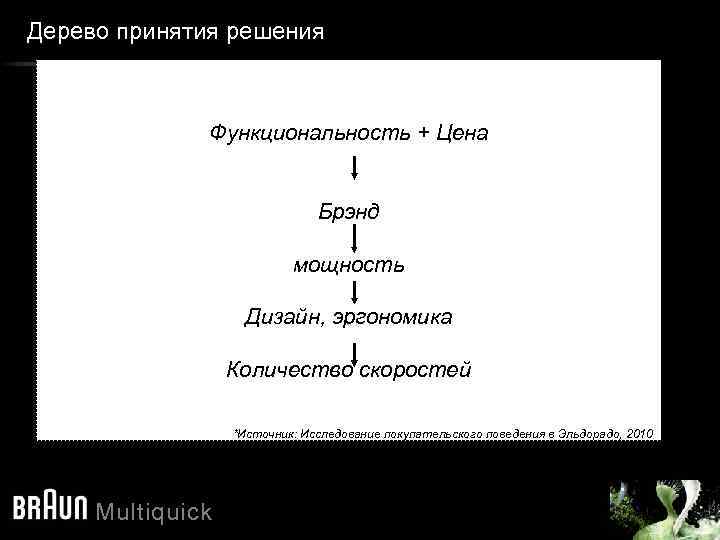 Дерево принятия решения

Функциональность + Цена

Брэнд

мощность

Дизайн, эргономика

Количество скоростей

*Источник: Исследование покупательского поведения в Эльдорадо, 2010

BRAUN Multiquick